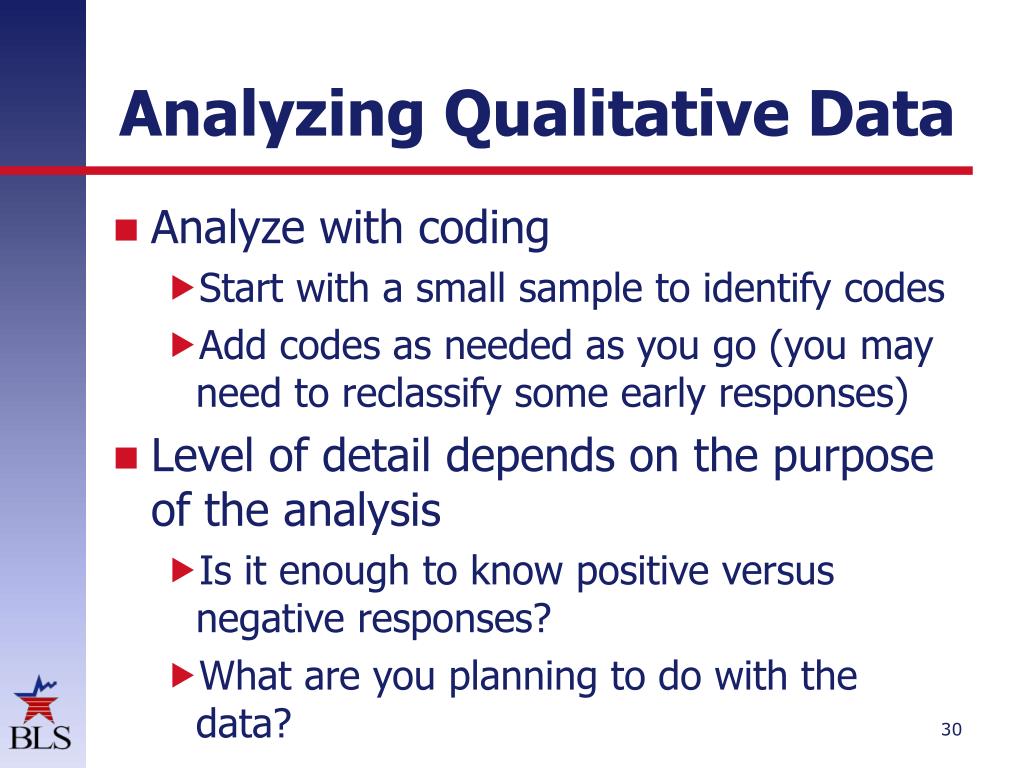 Analyzing Qualitative Data

Analyze with coding

Start with a small sample to identify codes

Add codes as needed as you go (you may need to reclassify some early responses)

Level of detail depends on the purpose of the analysis

Is it enough to know positive versus negative responses?

What are you planning to do with the data?

BLS

30